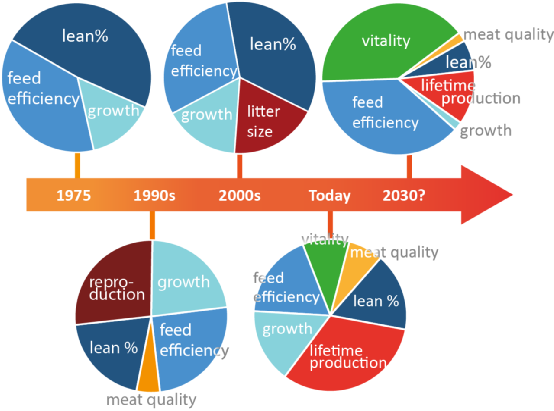 lean%
feed efficiency
growth

feed efficiency
lean%
growth
litter size

vitality
meat quality
lean%
lifetime production
feed efficiency
growth

1975
1990s
2000s
Today
2030?

repro-duction
growth
lean %
feed efficiency
meat quality

vitality
meat quality
feed efficiency
lean %
growth
lifetime production